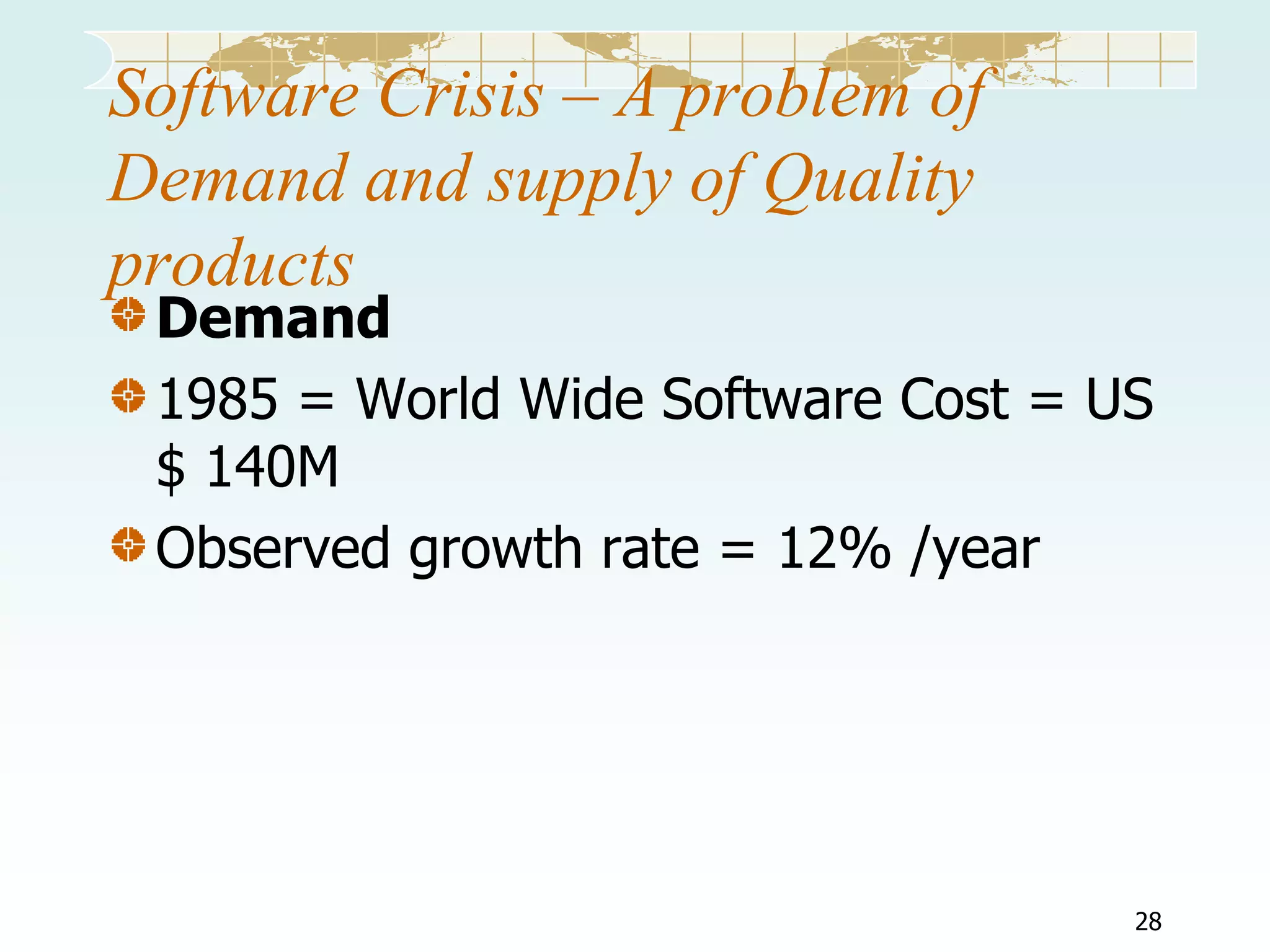 Software Crisis – A problem of Demand and supply of Quality products

Demand

1985 = World Wide Software Cost = US $ 140M

Observed growth rate = 12% /year

28